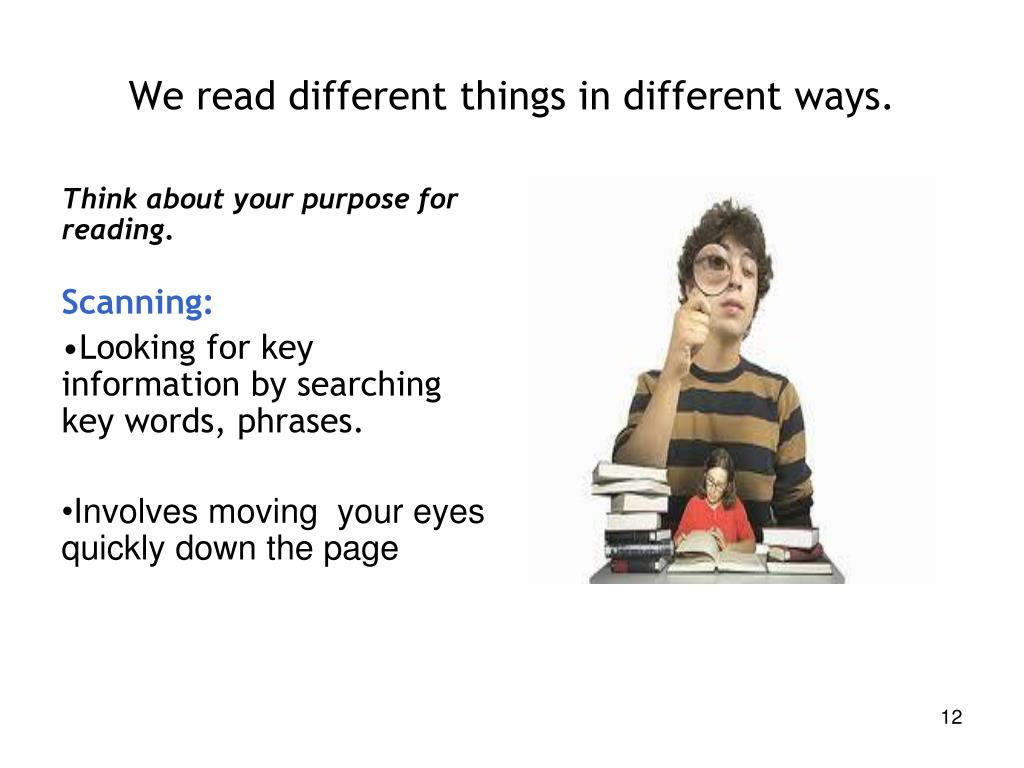 We read different things in different ways.

Think about your purpose for reading.

Scanning:

•Looking for key information by searching key words, phrases.

•Involves moving your eyes quickly down the page

12